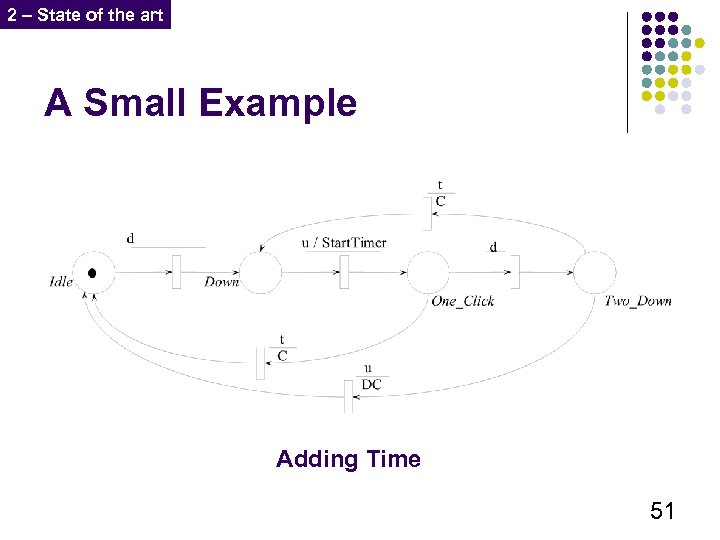 2 – State of the art

A Small Example

t
C

d

u / StartTimer

d

Idle

Down

One_Click

Two_Down

t
C

u
DC

Adding Time

51